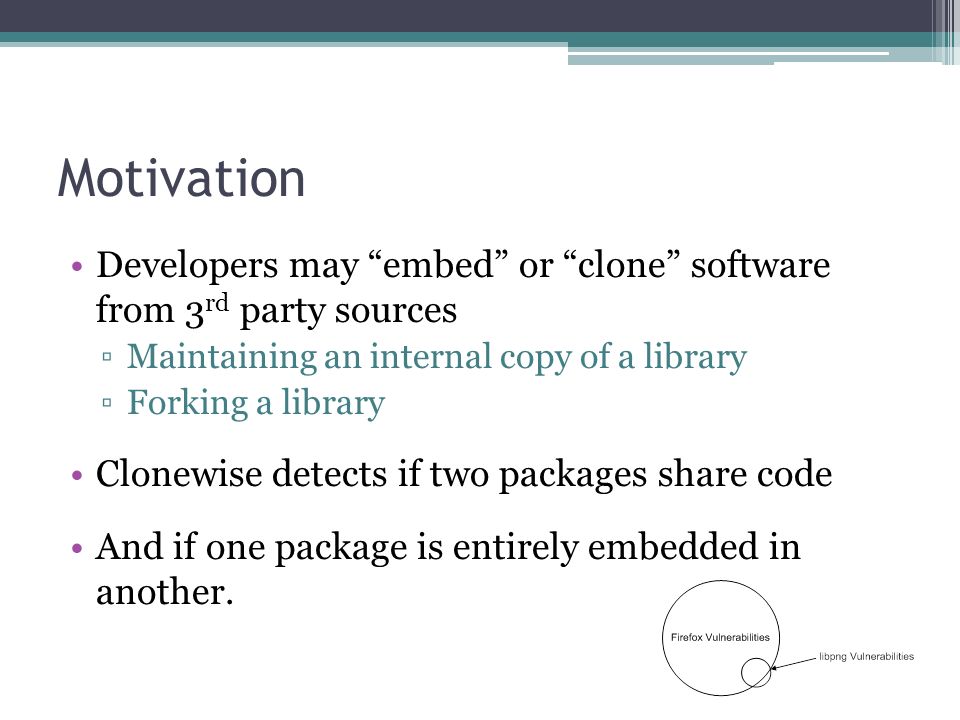 Motivation

• Developers may “embed” or “clone” software from 3$^{rd}$ party sources
▫ Maintaining an internal copy of a library
▫ Forking a library

• Clonewise detects if two packages share code

• And if one package is entirely embedded in another.

Firefox Vulnerabilities

libpng Vulnerabilities